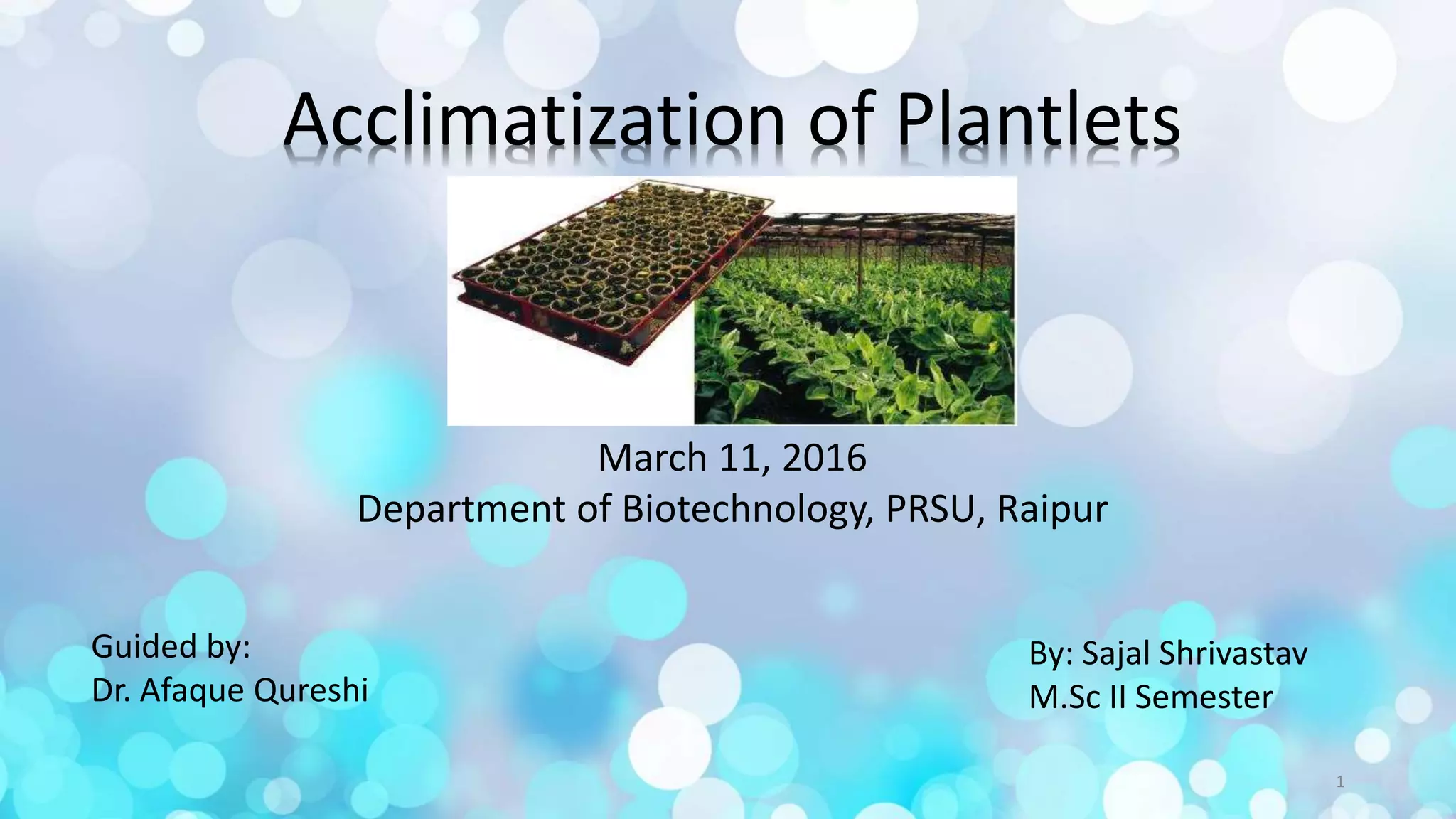 Acclimatization of Plantlets

March 11, 2016
Department of Biotechnology, PRSU, Raipur

Guided by:
Dr. Afaque Qureshi

By: Sajal Shrivastav
M.Sc II Semester

1